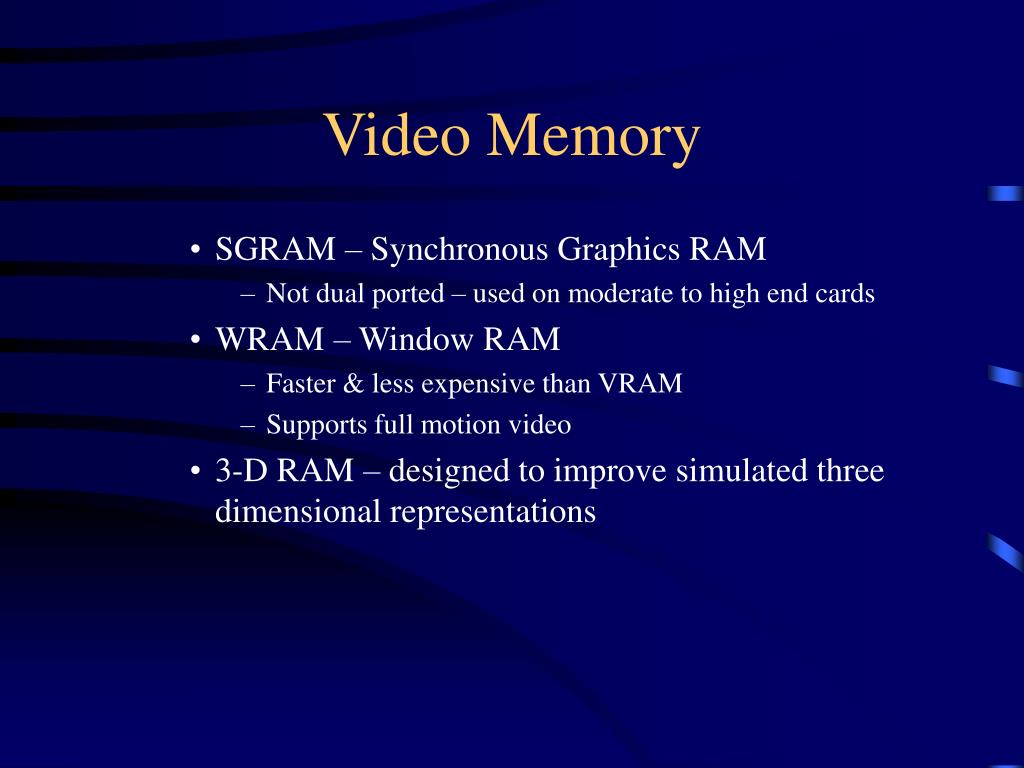 Video Memory

• SGRAM – Synchronous Graphics RAM
– Not dual ported – used on moderate to high end cards
• WRAM – Window RAM
– Faster & less expensive than VRAM
– Supports full motion video
• 3-D RAM – designed to improve simulated three dimensional representations